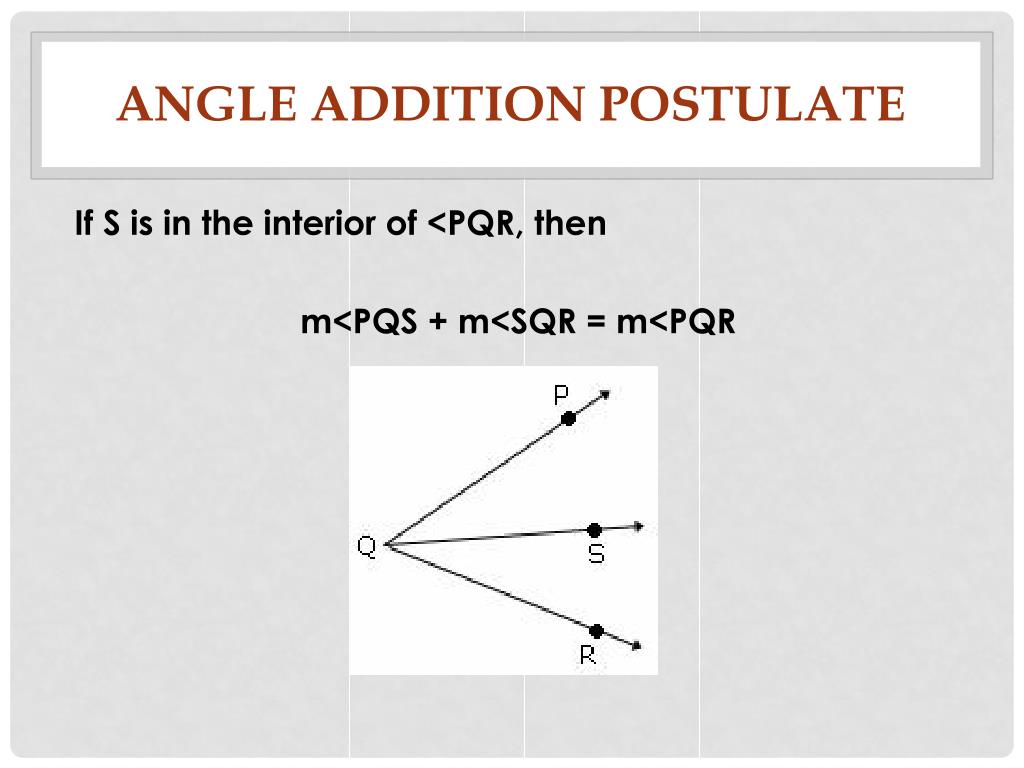 ANGLE ADDITION POSTULATE

If S is in the interior of <PQR, then

m<PQS + m<SQR = m<PQR

P

Q

S

R